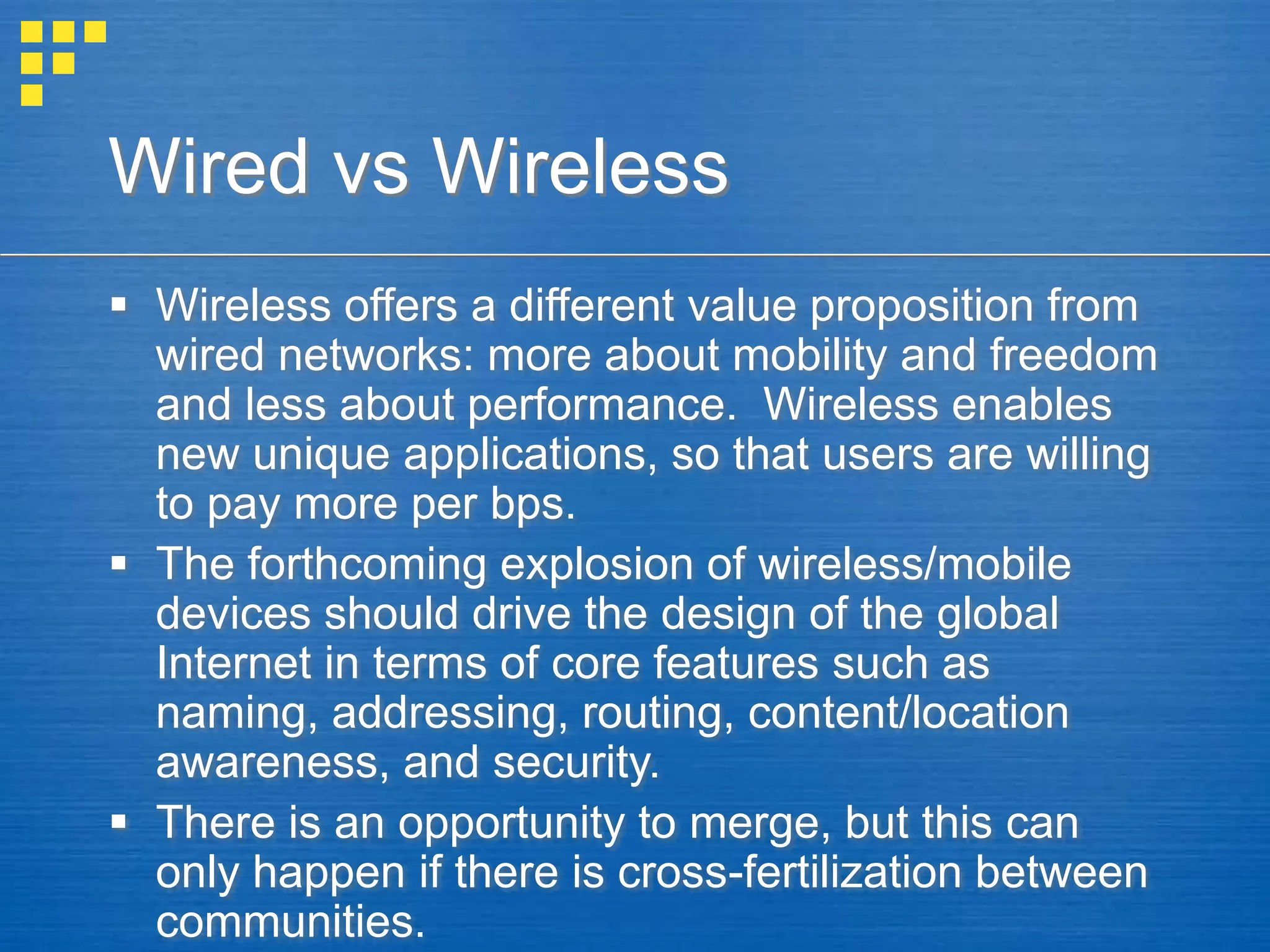 Wired vs Wireless

▪ Wireless offers a different value proposition from wired networks: more about mobility and freedom and less about performance.  Wireless enables new unique applications, so that users are willing to pay more per bps.

▪ The forthcoming explosion of wireless/mobile devices should drive the design of the global Internet in terms of core features such as naming, addressing, routing, content/location awareness, and security.

▪ There is an opportunity to merge, but this can only happen if there is cross-fertilization between communities.